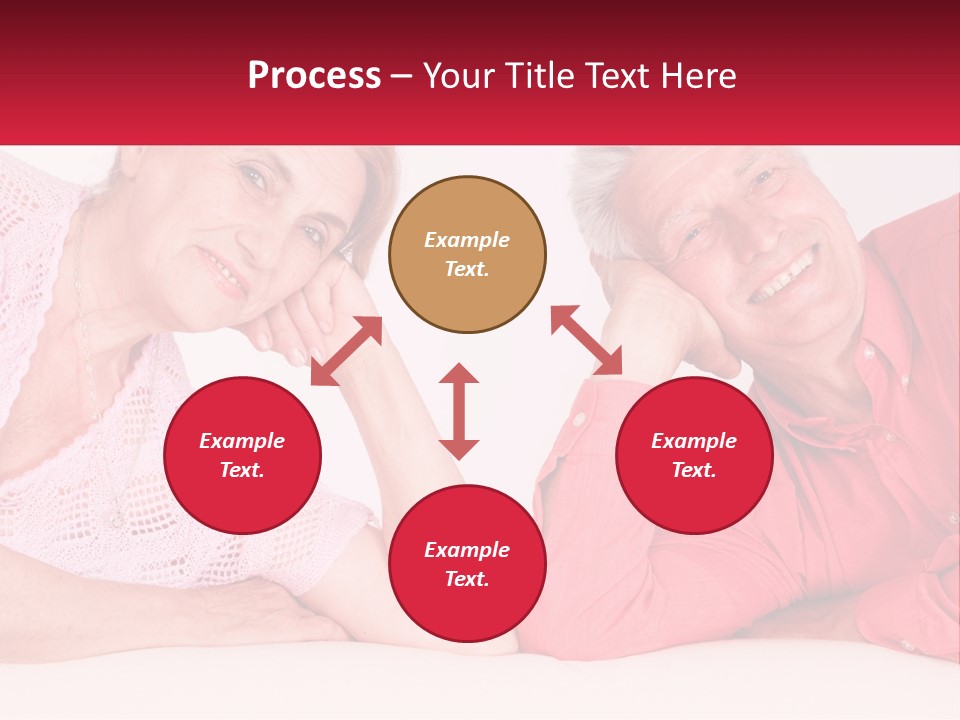 Process – Your Title Text Here

Example Text.

Example Text.

Example Text.

Example Text.